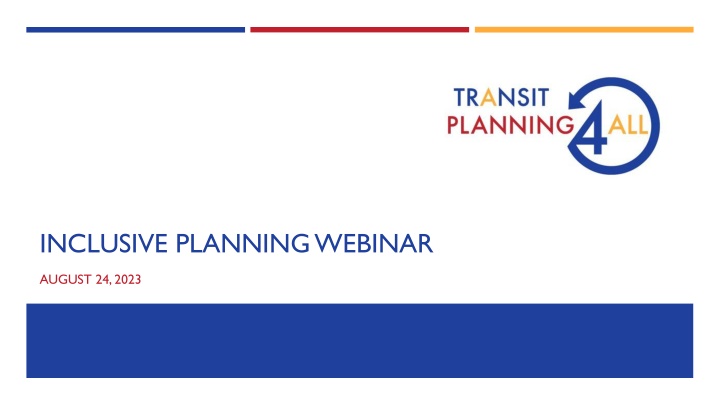 TRANSIT
PLANNING 4 ALL

INCLUSIVE PLANNING WEBINAR

AUGUST 24, 2023